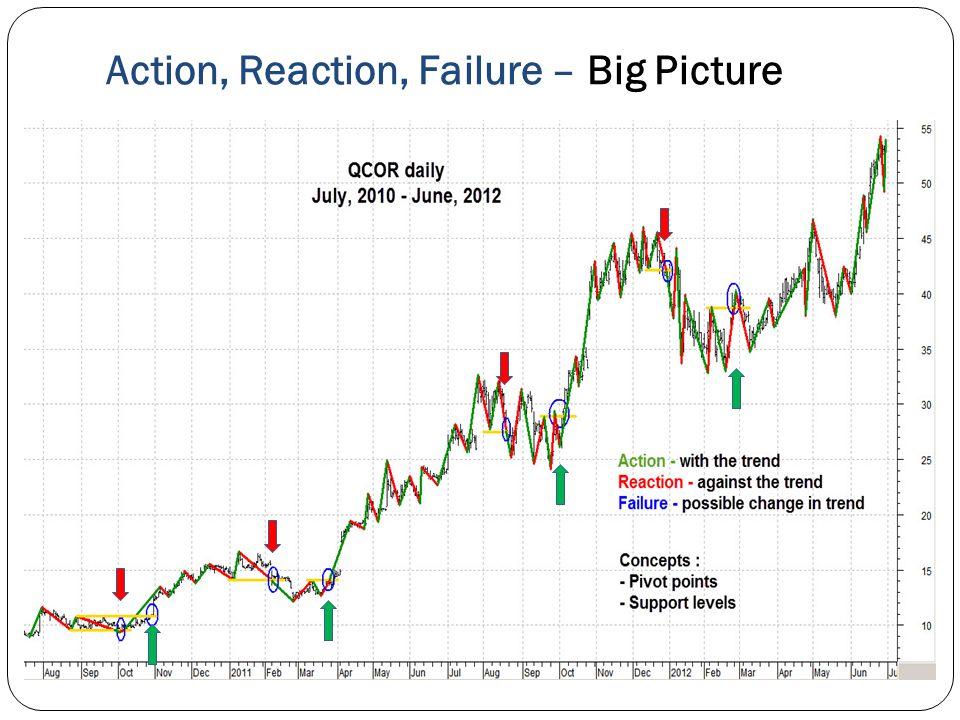 Action, Reaction, Failure – Big Picture

QCOR daily
July, 2010 - June, 2012

Action - with the trend
Reaction - against the trend
Failure - possible change in trend

Concepts :
- Pivot points
- Support levels

55
50
45
40
35
30
25
20
15
10

Aug Sep Oct Nov Dec 2011 Feb Mar Apr May Jun Jul Aug Sep Oct Nov Dec 2012 Feb Mar Apr May Jun Ju